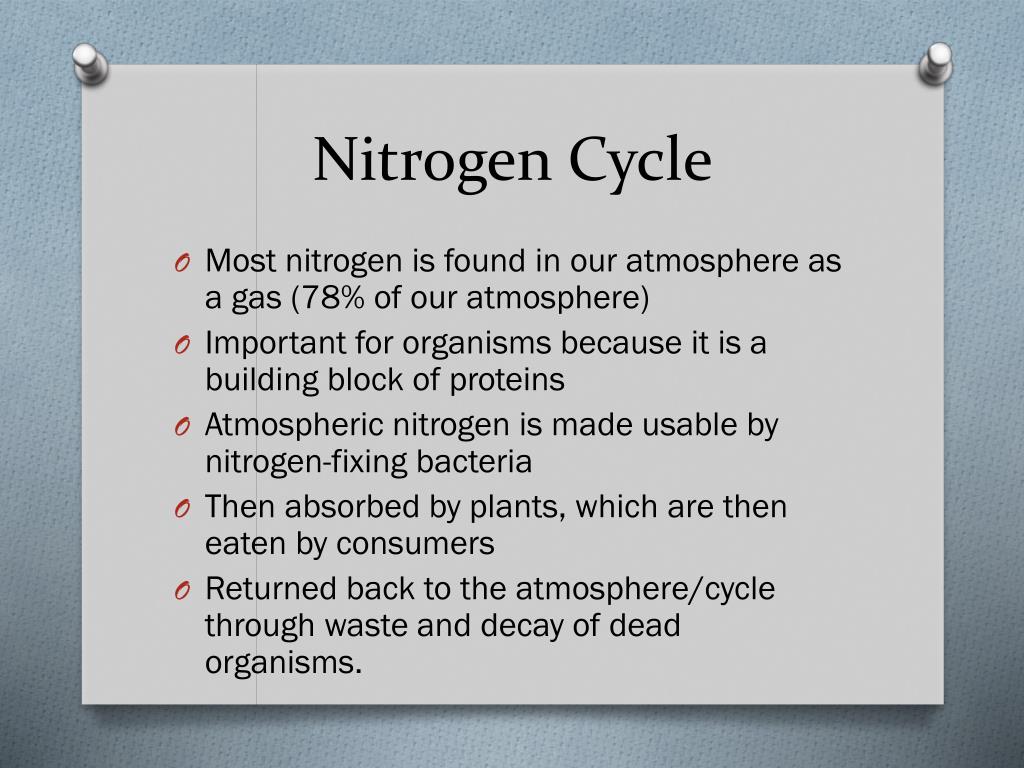 Nitrogen Cycle

O Most nitrogen is found in our atmosphere as a gas (78% of our atmosphere)
O Important for organisms because it is a building block of proteins
O Atmospheric nitrogen is made usable by nitrogen-fixing bacteria
O Then absorbed by plants, which are then eaten by consumers
O Returned back to the atmosphere/cycle through waste and decay of dead organisms.